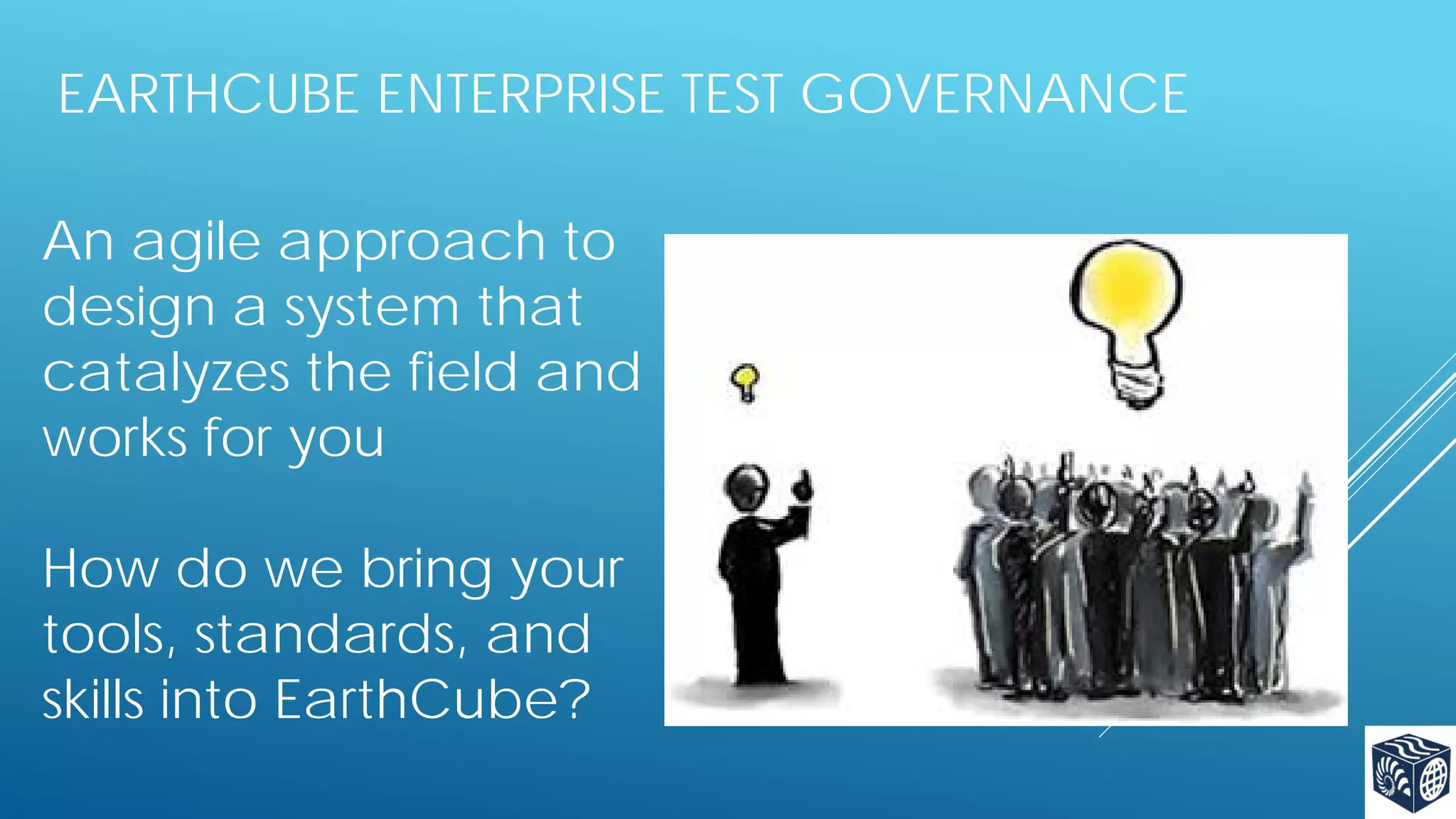 EARTHCUBE ENTERPRISE TEST GOVERNANCE

An agile approach to design a system that catalyzes the field and works for you

How do we bring your tools, standards, and skills into EarthCube?